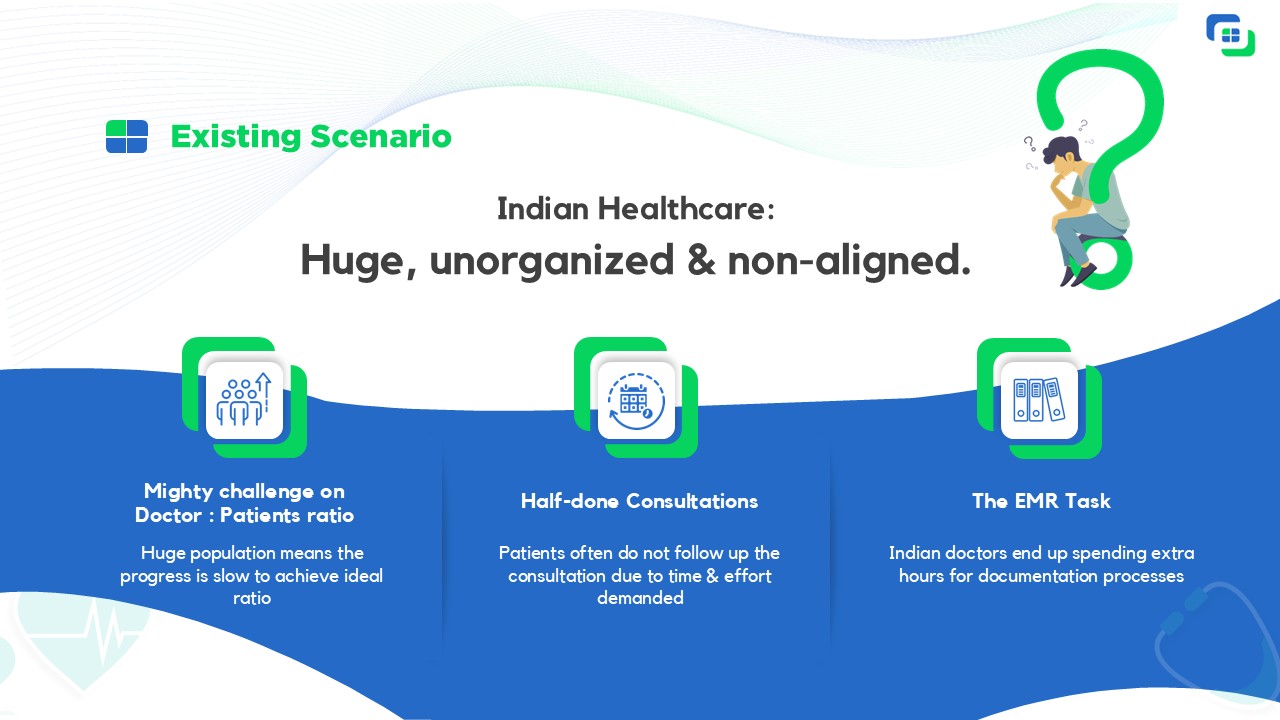 Existing Scenario

Indian Healthcare:
Huge, unorganized & non-aligned.

Mighty challenge on Doctor : Patients ratio

Huge population means the progress is slow to achieve ideal ratio

Half-done Consultations

Patients often do not follow up the consultation due to time & effort demanded

The EMR Task

Indian doctors end up spending extra hours for documentation processes